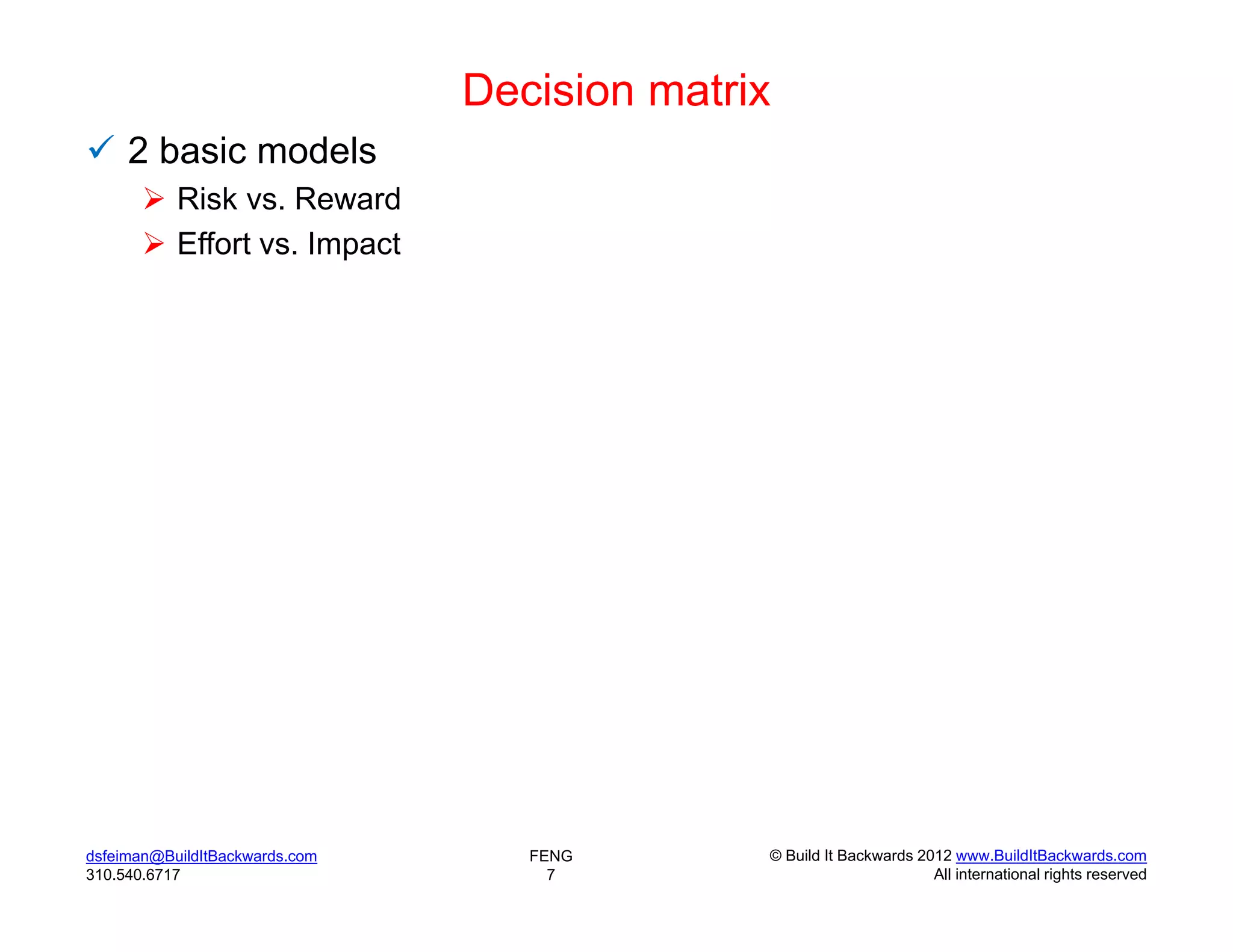 Decision matrix

✓ 2 basic models

➢ Risk vs. Reward

➢ Effort vs. Impact

dsfeiman@BuildItBackwards.com
310.540.6717

FENG
7

© Build It Backwards 2012 www.BuildItBackwards.com
All international rights reserved